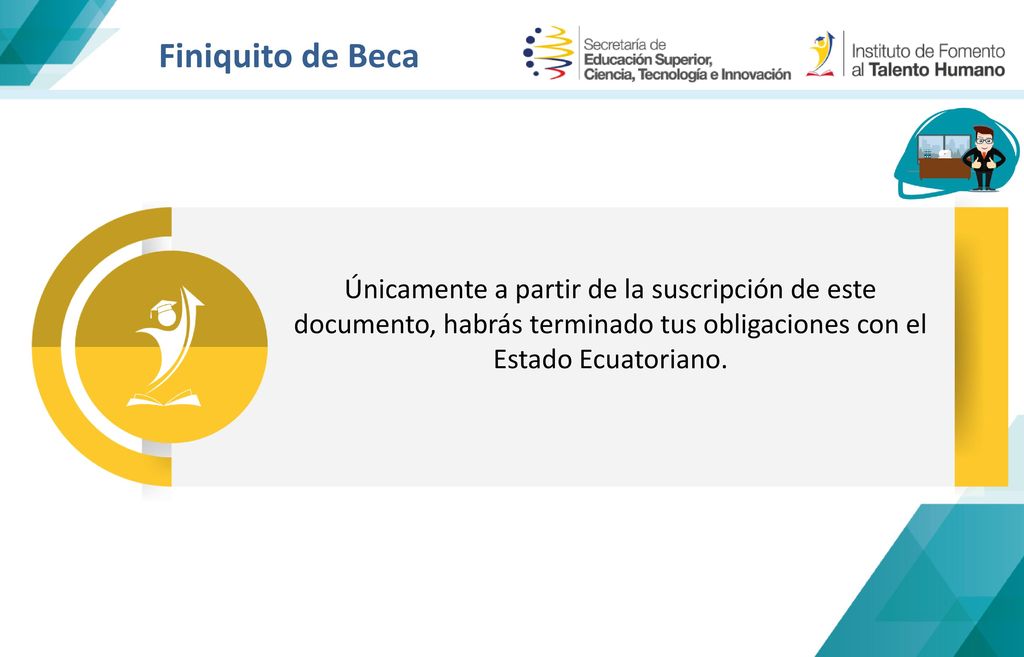 Finiquito de Beca

Secretaría de Educación Superior, Ciencia, Tecnología e Innovación

Instituto de Fomento al Talento Humano

Únicamente a partir de la suscripción de este documento, habrás terminado tus obligaciones con el Estado Ecuatoriano.